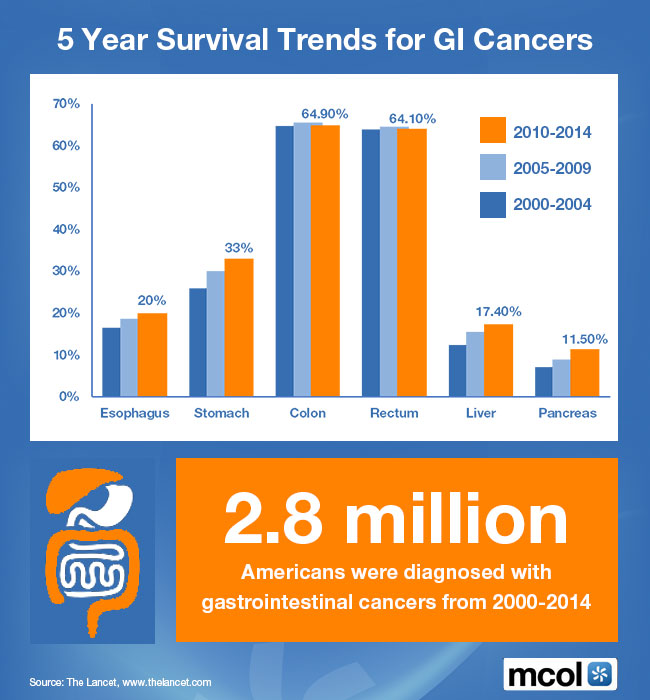 5 Year Survival Trends for GI Cancers

70%
60%
50%
40%
30%
20%
10%
0%

20%
33%
64.90%
64.10%
17.40%
11.50%

2010-2014
2005-2009
2000-2004

Esophagus
Stomach
Colon
Rectum
Liver
Pancreas

2.8 million

Americans were diagnosed with gastrointestinal cancers from 2000-2014

Source: The Lancet, www.thelancet.com

mcol